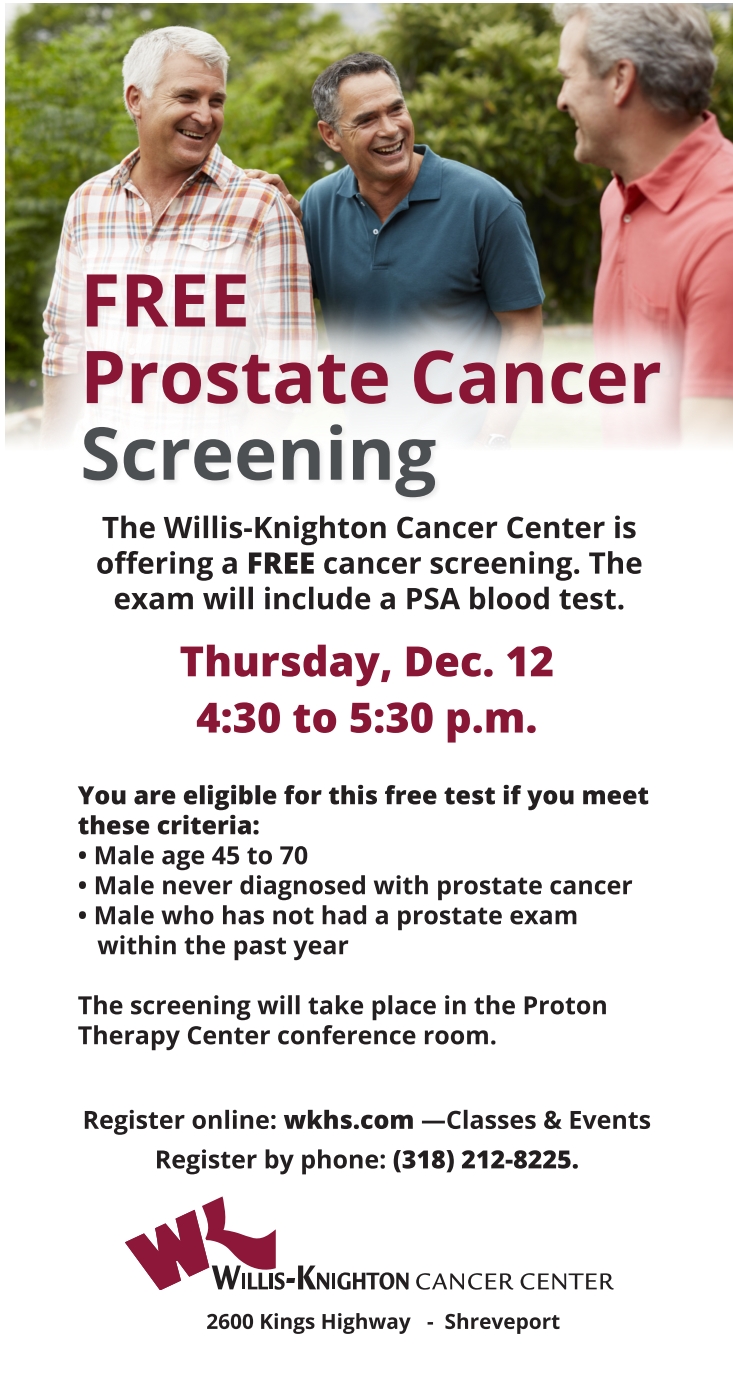 FREE
Prostate Cancer
Screening

The Willis-Knighton Cancer Center is offering a FREE cancer screening. The exam will include a PSA blood test.

Thursday, Dec. 12
4:30 to 5:30 p.m.

You are eligible for this free test if you meet these criteria:
• Male age 45 to 70
• Male never diagnosed with prostate cancer
• Male who has not had a prostate exam within the past year

The screening will take place in the Proton Therapy Center conference room.

Register online: wkhs.com —Classes & Events
Register by phone: (318) 212-8225.

WK
WILLIS-KNIGHTON CANCER CENTER
2600 Kings Highway - Shreveport